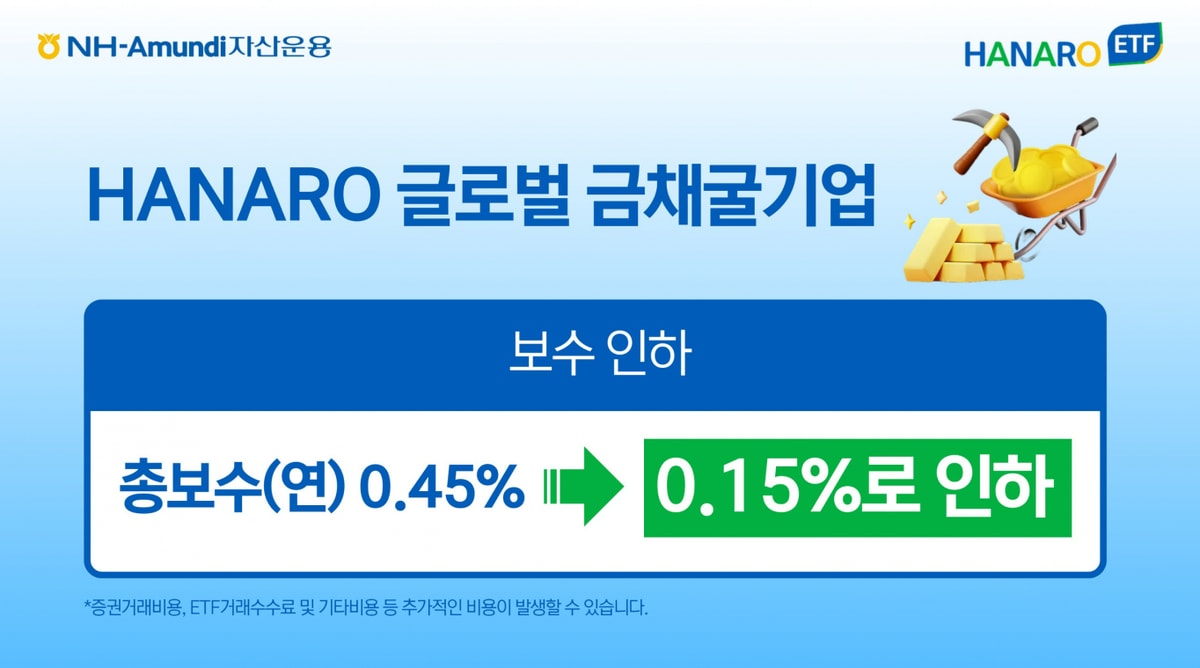 NH-Amundi자산운용

HANARO ETF

HANARO 글로벌 금채굴기업

보수 인하

총보수(연) 0.45%

0.15%로 인하

*증권거래비용, ETF거래수수료 및 기타비용 등 추가적인 비용이 발생할 수 있습니다.